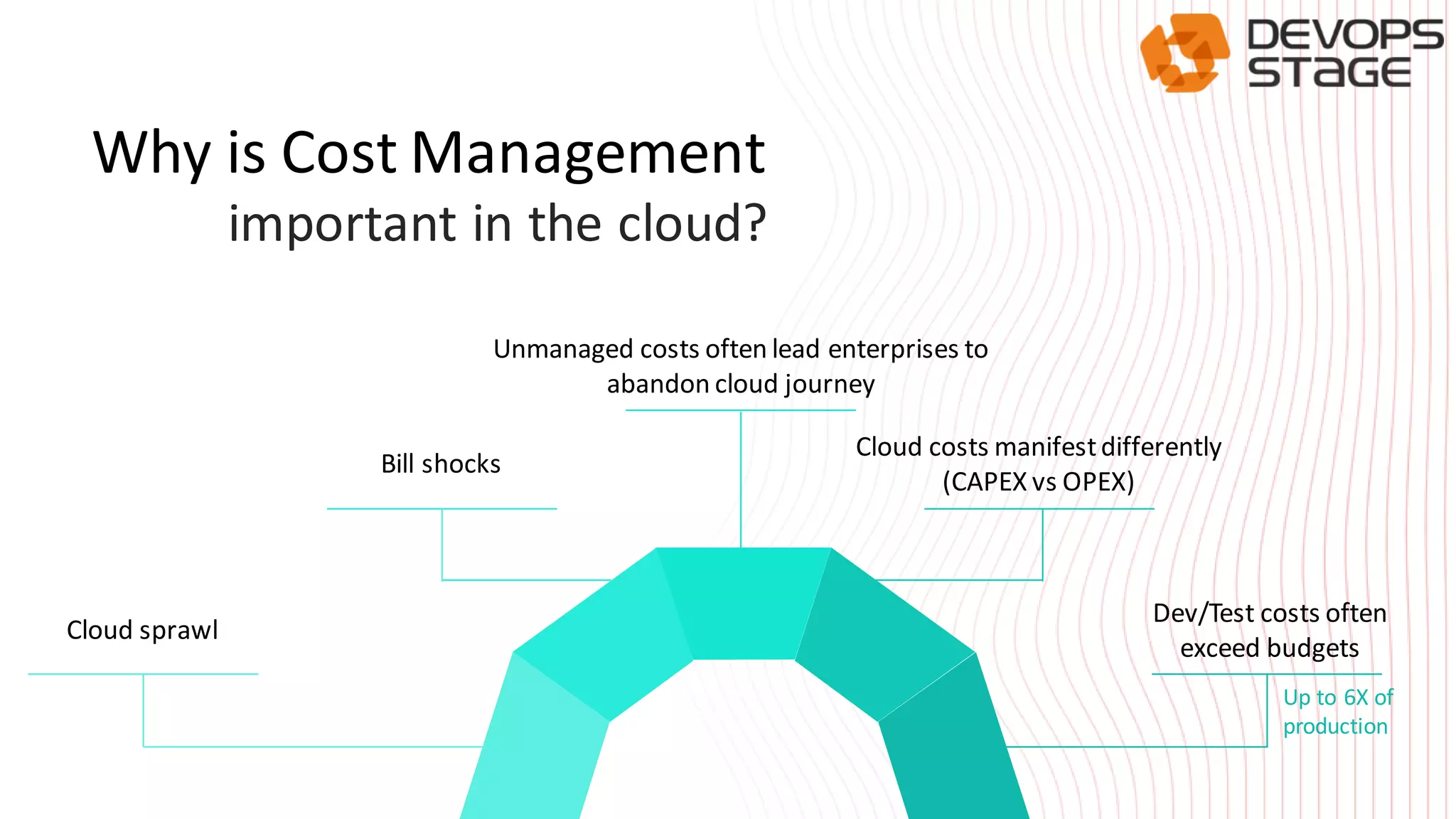 DEVOPS STAGE

Why is Cost Management important in the cloud?

Unmanaged costs often lead enterprises to abandon cloud journey

Bill shocks

Cloud costs manifest differently (CAPEX vs OPEX)

Cloud sprawl

Dev/Test costs often exceed budgets

Up to 6X of production